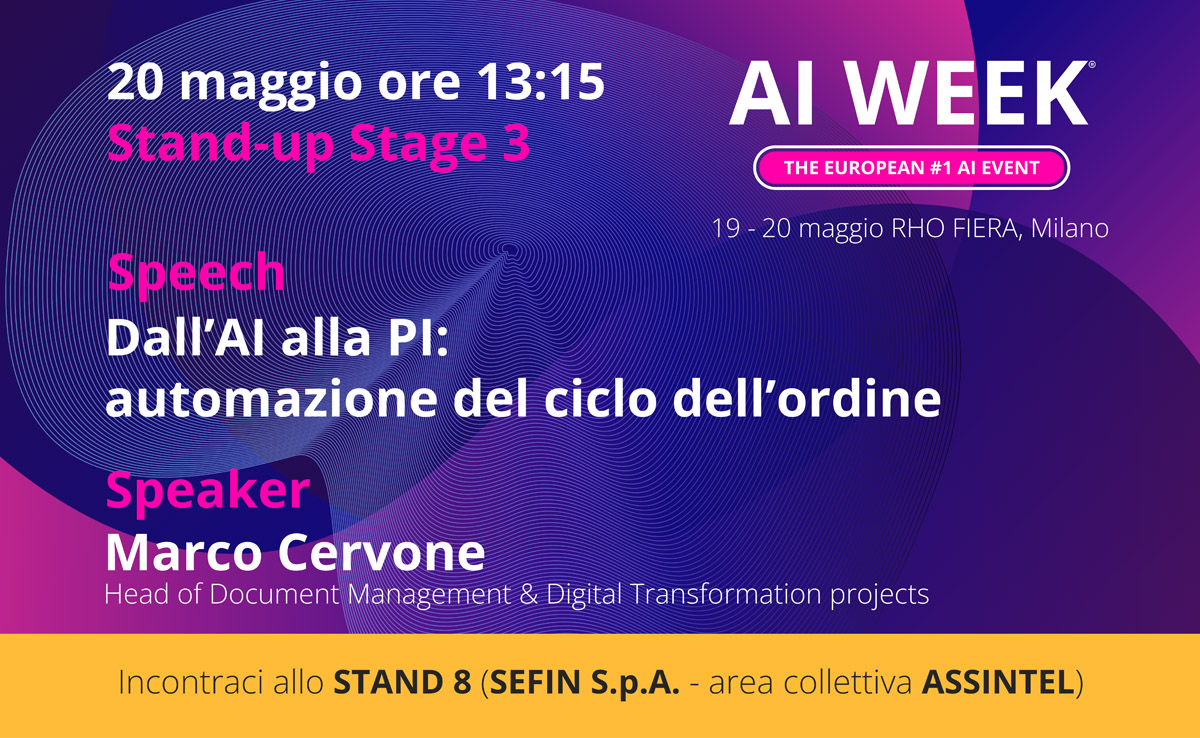 20 maggio ore 13:15
Stand-up Stage 3

AI WEEK®
THE EUROPEAN #1 AI EVENT
19 - 20 maggio RHO FIERA, Milano

Speech
Dall’AI alla PI:
automazione del ciclo dell’ordine

Speaker
Marco Cervone
Head of Document Management & Digital Transformation projects

Incontraci allo STAND 8 (SEFIN S.p.A. - area collettiva ASSINTEL)